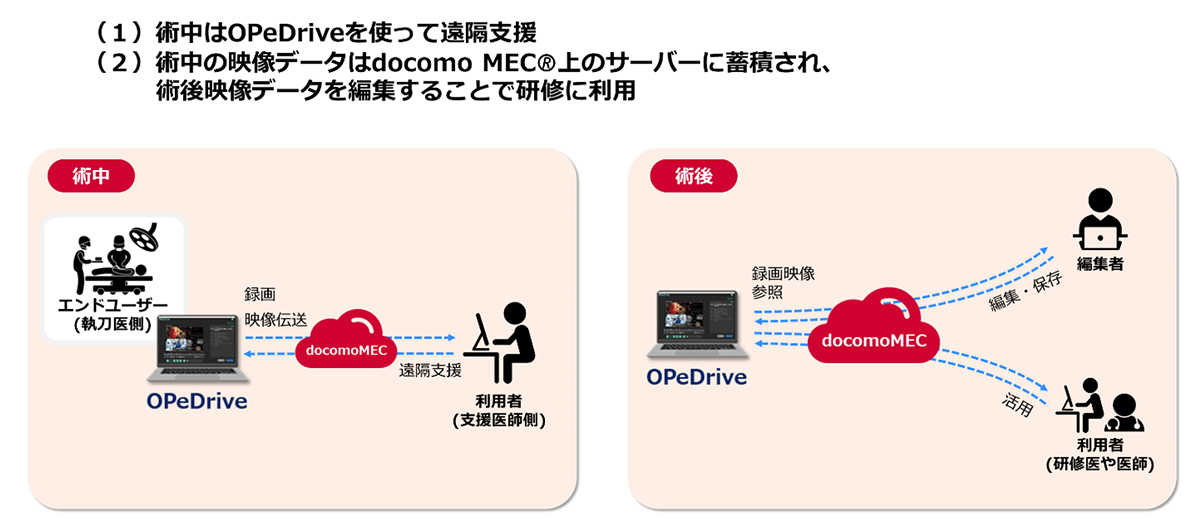 （１）術中はOPeDriveを使って遠隔支援
（２）術中の映像データはdocomo MEC®上のサーバーに蓄積され、術後映像データを編集することで研修に利用

術中

エンドユーザー
（執刀医側）

録画
映像伝送

docomoMEC

遠隔支援

OPeDrive

利用者
（支援医師側）

術後

録画映像
参照

docomoMEC

OPeDrive

編集・保存

編集者

活用

利用者
（研修医や医師）